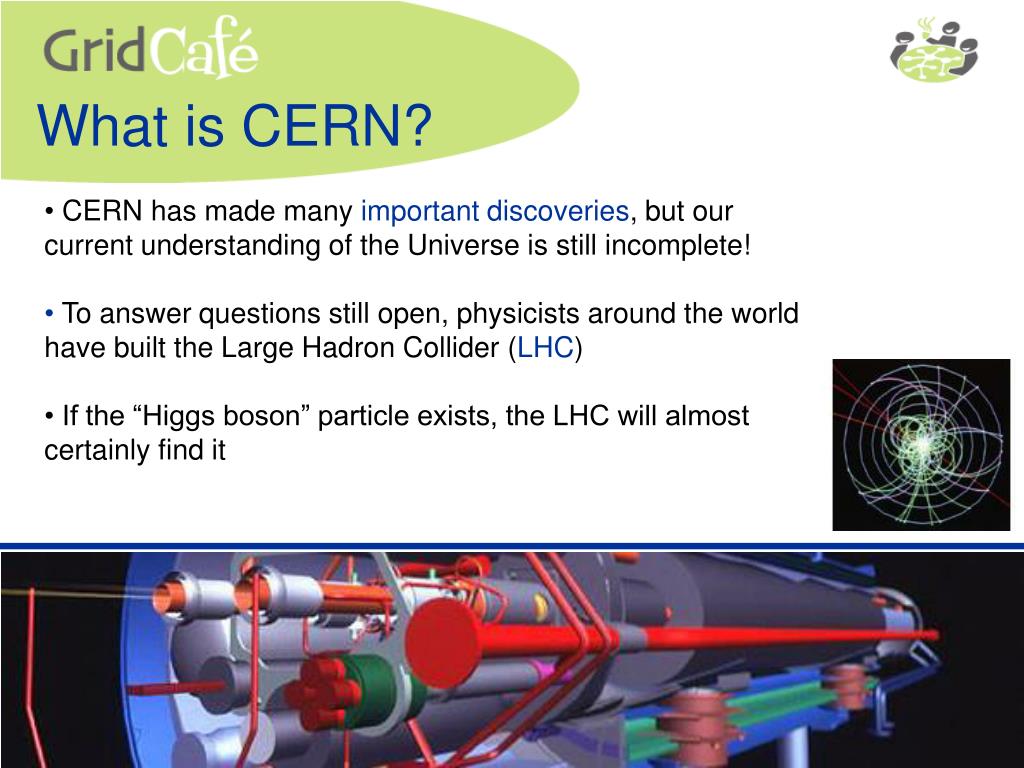 GridCafé

What is CERN?

• CERN has made many important discoveries, but our current understanding of the Universe is still incomplete!

• To answer questions still open, physicists around the world have built the Large Hadron Collider (LHC)

• If the “Higgs boson” particle exists, the LHC will almost certainly find it